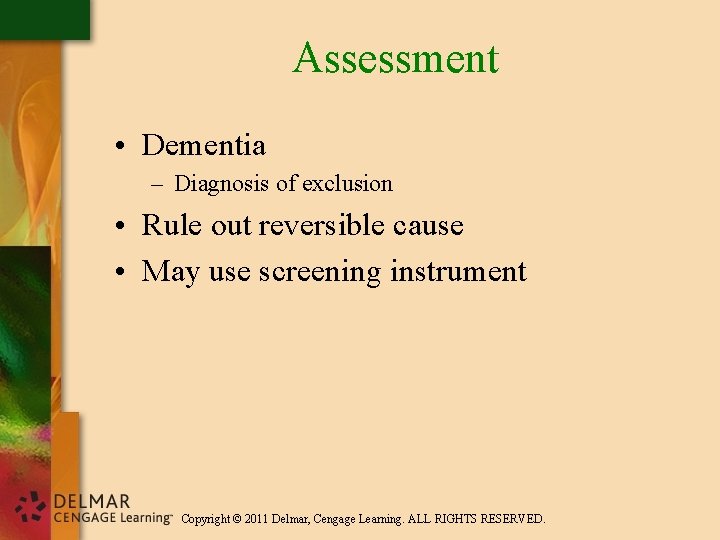 Assessment

• Dementia
– Diagnosis of exclusion
• Rule out reversible cause
• May use screening instrument

DELMAR
CENGAGE Learning™ Copyright © 2011 Delmar, Cengage Learning. ALL RIGHTS RESERVED.